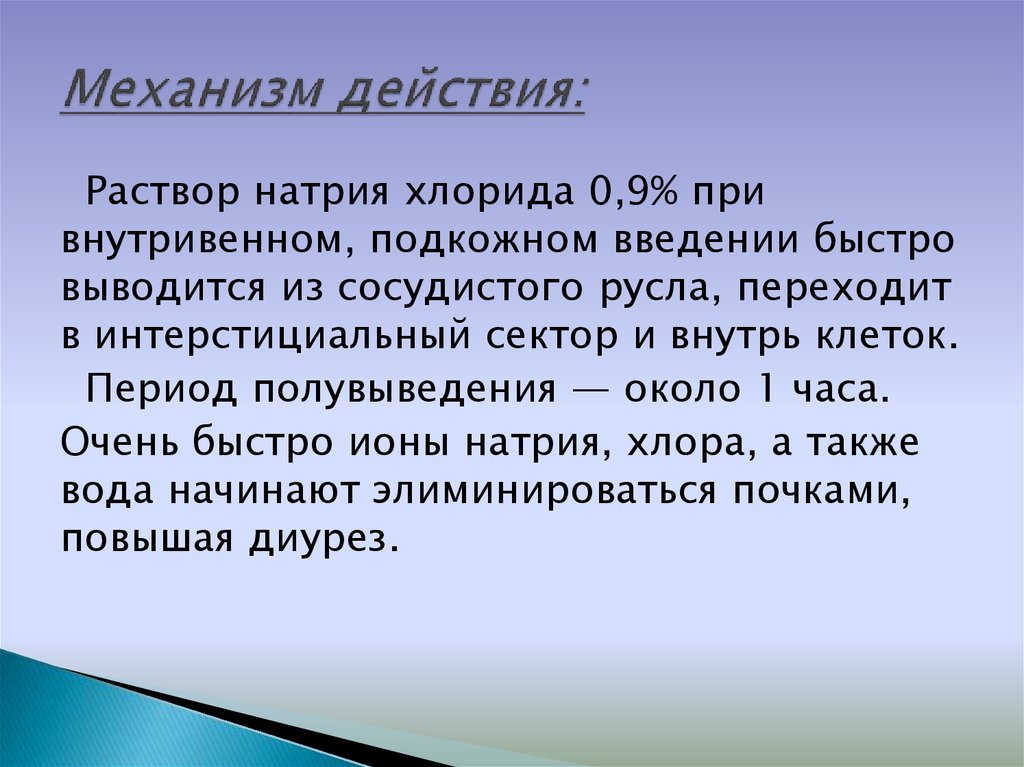 Механизм действия:

Раствор натрия хлорида 0,9% при внутривенном, подкожном введении быстро выводится из сосудистого русла, переходит в интерстициальный сектор и внутрь клеток.

Период полувыведения — около 1 часа.

Очень быстро ионы натрия, хлора, а также вода начинают элиминироваться почками, повышая диурез.